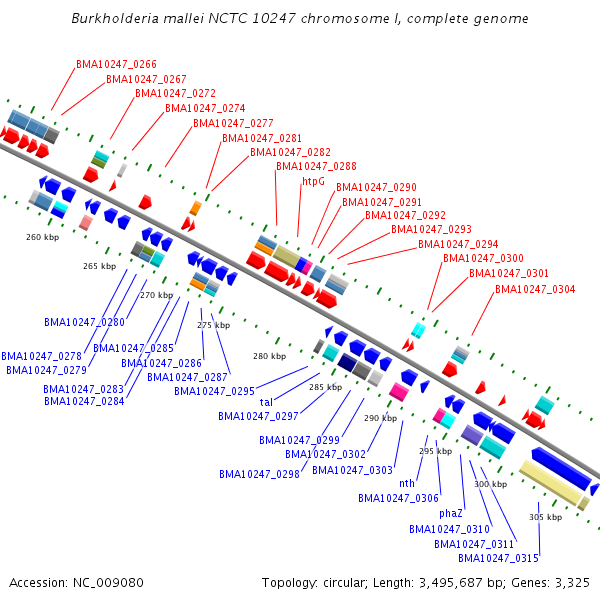 Burkholderia mallei NCTC 10247 chromosome I, complete genome

BMA10247_0266
BMA10247_0267
BMA10247_0272
BMA10247_0274
BMA10247_0277
BMA10247_0281
BMA10247_0282
BMA10247_0288
htpG
BMA10247_0290
BMA10247_0291
BMA10247_0292
BMA10247_0293
BMA10247_0294
BMA10247_0300
BMA10247_0301
BMA10247_0304

260 kbp
265 kbp
270 kbp
275 kbp
280 kbp
285 kbp
290 kbp
295 kbp
300 kbp
305 kbp

BMA10247_0280
BMA10247_0278
BMA10247_0279
BMA10247_0285
BMA10247_0286
BMA10247_0283
BMA10247_0284
BMA10247_0287
BMA10247_0295
tal
BMA10247_0297
BMA10247_0299
BMA10247_0302
BMA10247_0298
BMA10247_0303
nth
BMA10247_0306
phaZ
BMA10247_0310
BMA10247_0311
BMA10247_0315

Accession: NC_009080
Topology: circular; Length: 3,495,687 bp; Genes: 3,325